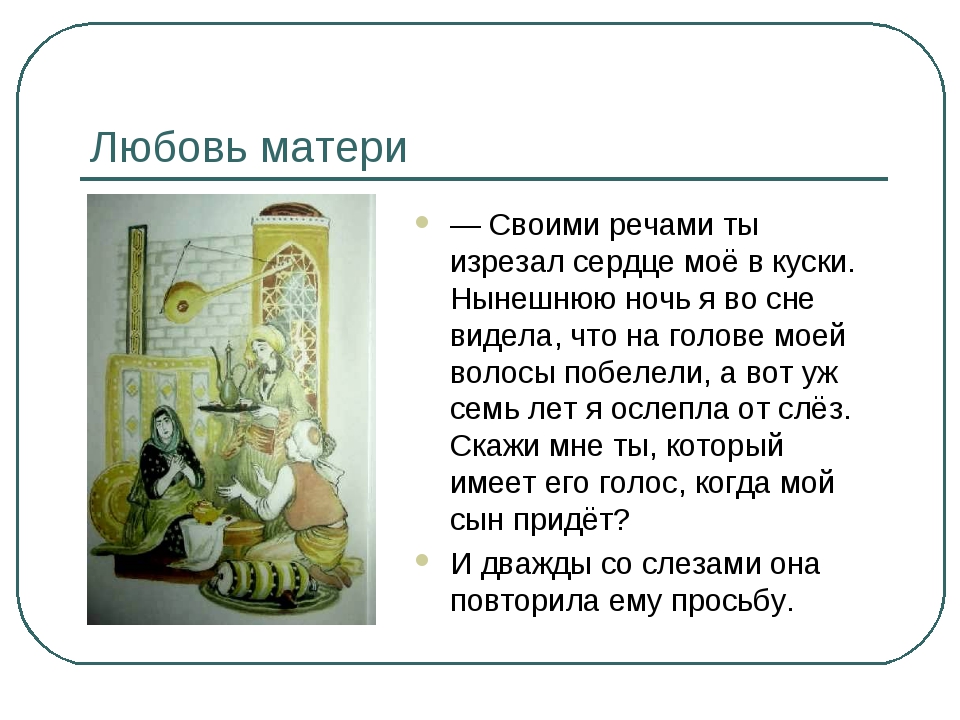 Любовь матери

— Своими речами ты изрезал сердце моё в куски. Нынешнюю ночь я во сне видела, что на голове моей волосы побелели, а вот уж семь лет я ослепла от слёз. Скажи мне ты, который имеет его голос, когда мой сын придёт?

И дважды со слезами она повторила ему просьбу.